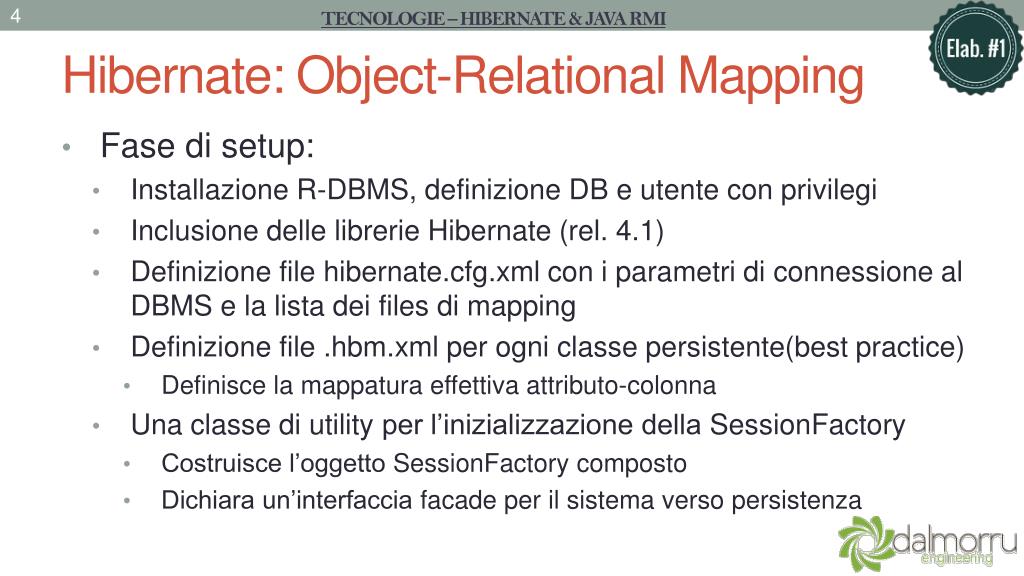 4

TECNOLOGIE – HIBERNATE & JAVA RMI

Elab. #1

Hibernate: Object-Relational Mapping

• Fase di setup:
• Installazione R-DBMS, definizione DB e utente con privilegi
• Inclusione delle librerie Hibernate (rel. 4.1)
• Definizione file hibernate.cfg.xml con i parametri di connessione al DBMS e la lista dei files di mapping
• Definizione file .hbm.xml per ogni classe persistente(best practice)
• Definisce la mappatura effettiva attributo-colonna
• Una classe di utility per l'inizializzazione della SessionFactory
• Costruisce l'oggetto SessionFactory composto
• Dichiara un'interfaccia facade per il sistema verso persistenza

dalmorru
engineering